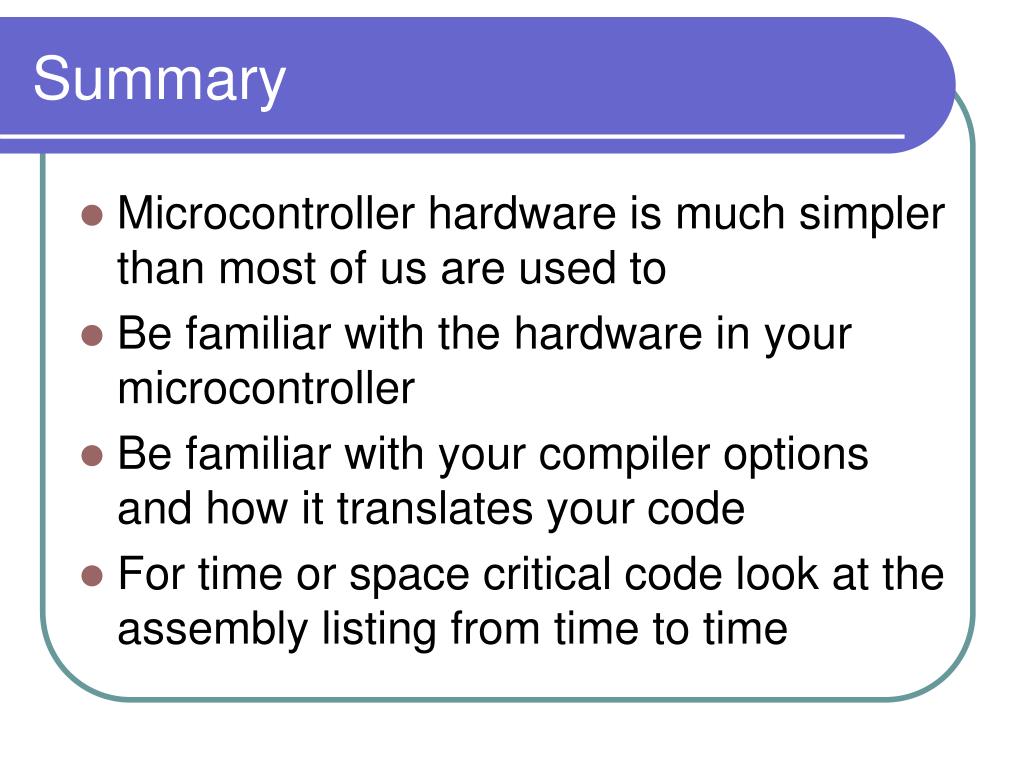 Summary

- Microcontroller hardware is much simpler than most of us are used to
- Be familiar with the hardware in your microcontroller
- Be familiar with your compiler options and how it translates your code
- For time or space critical code look at the assembly listing from time to time